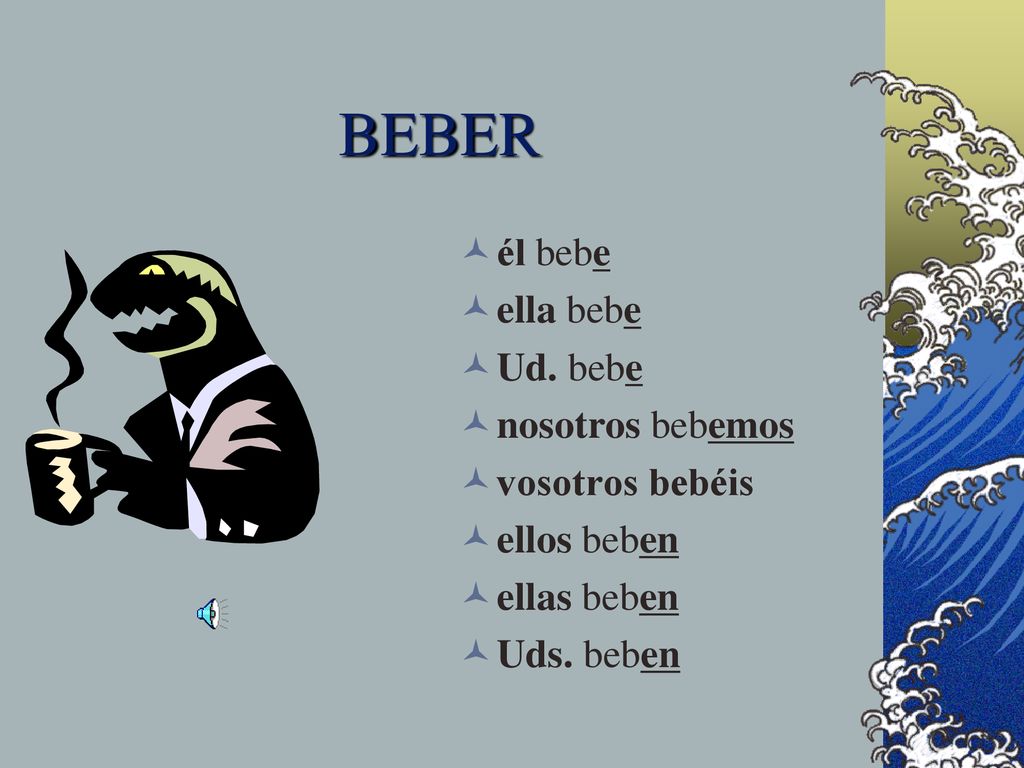 BEBER

él bebe
ella bebe
Ud. bebe
nosotros bebemos
vosotros bebéis
ellos beben
ellas beben
Uds. beben